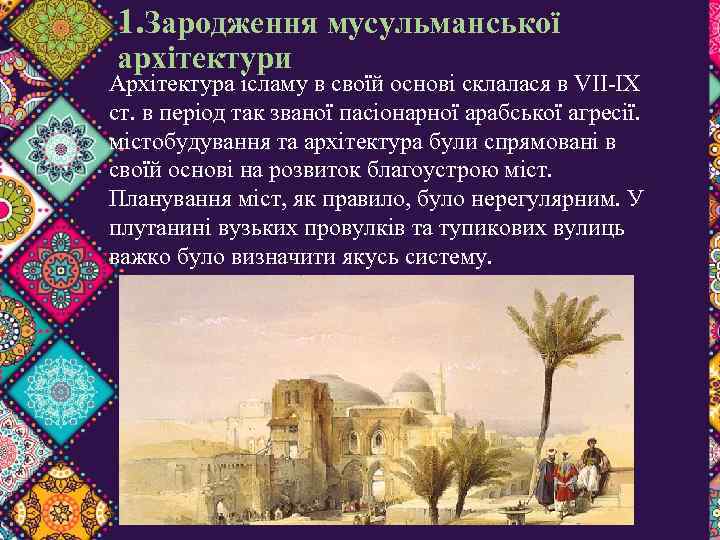 1.Зародження мусульманської архітектури

Архітектура ісламу в своїй основі склалася в VII-IX ст. в період так званої пасіонарної арабської агресії. містобудування та архітектура були спрямовані в своїй основі на розвиток благоустрою міст. Планування міст, як правило, було нерегулярним. У плутанині вузьких провулків та тупикових вулиць важко було визначити якусь систему.